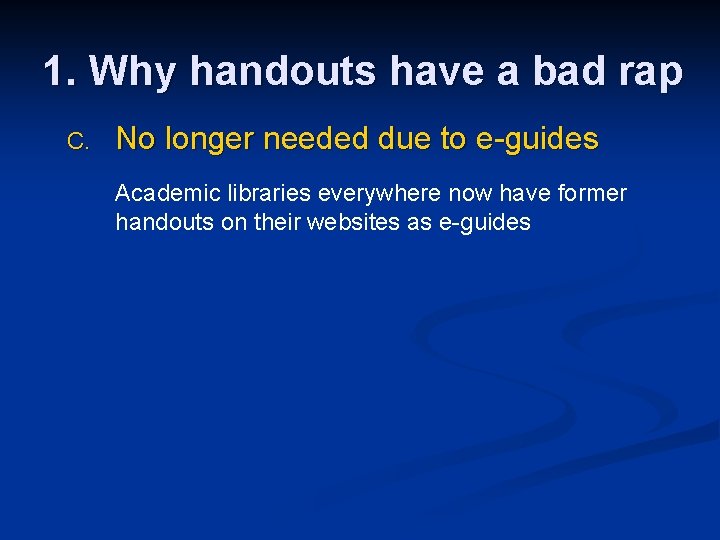 1. Why handouts have a bad rap

C. No longer needed due to e-guides

Academic libraries everywhere now have former handouts on their websites as e-guides